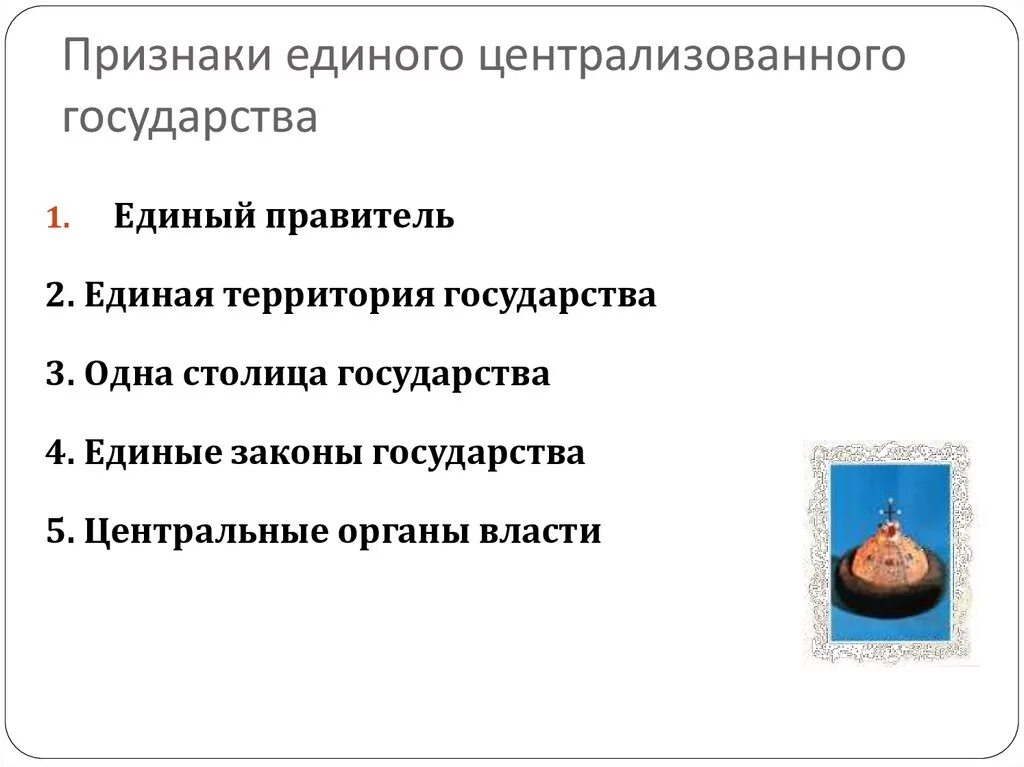 Признаки единого централизованного государства

1. Единый правитель

2. Единая территория государства

3. Одна столица государства

4. Единые законы государства

5. Центральные органы власти